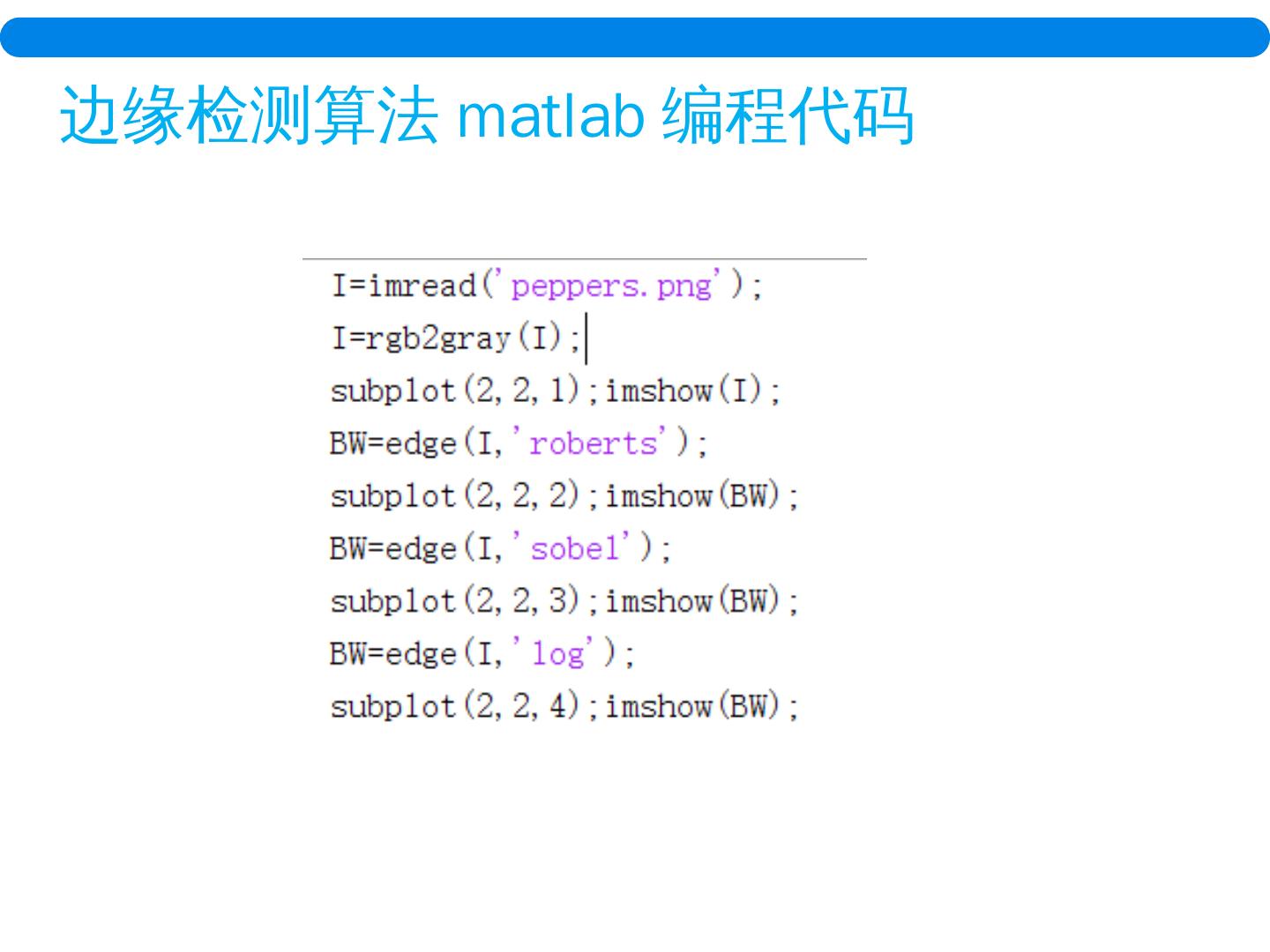 边缘检测算法 matlab 编程代码

I=imread('peppers.png');
I=rgb2gray(I);
subplot(2,2,1);imshow(I);
BW=edge(I,'roberts');
subplot(2,2,2);imshow(BW);
BW=edge(I,'sobel');
subplot(2,2,3);imshow(BW);
BW=edge(I,'log');
subplot(2,2,4);imshow(BW);